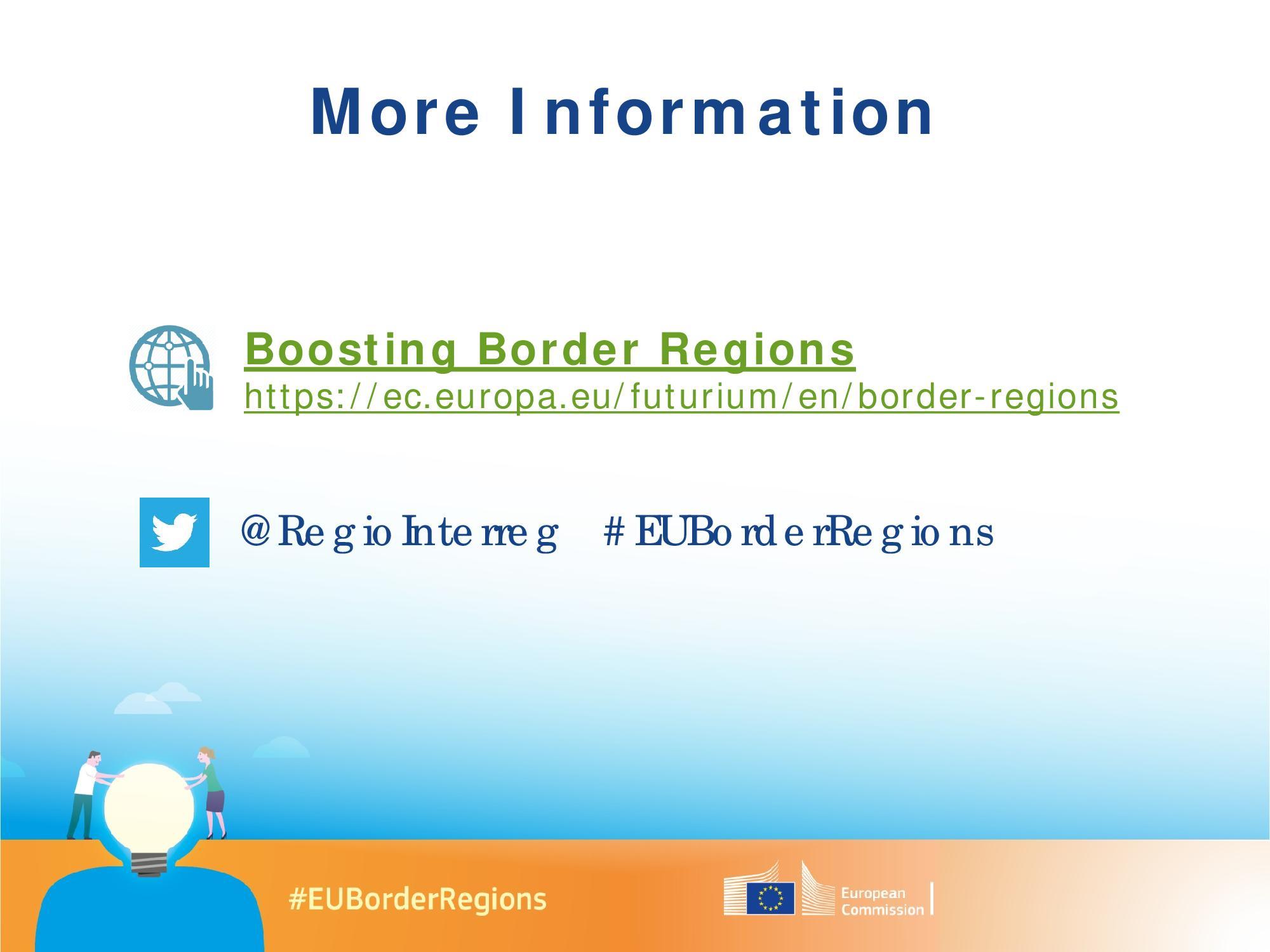 More Information

Boosting Border Regions
https://ec.europa.eu/futurium/en/border-regions

@RegioInterreg #EUBorderRegions

#EUBorderRegions

European Commission